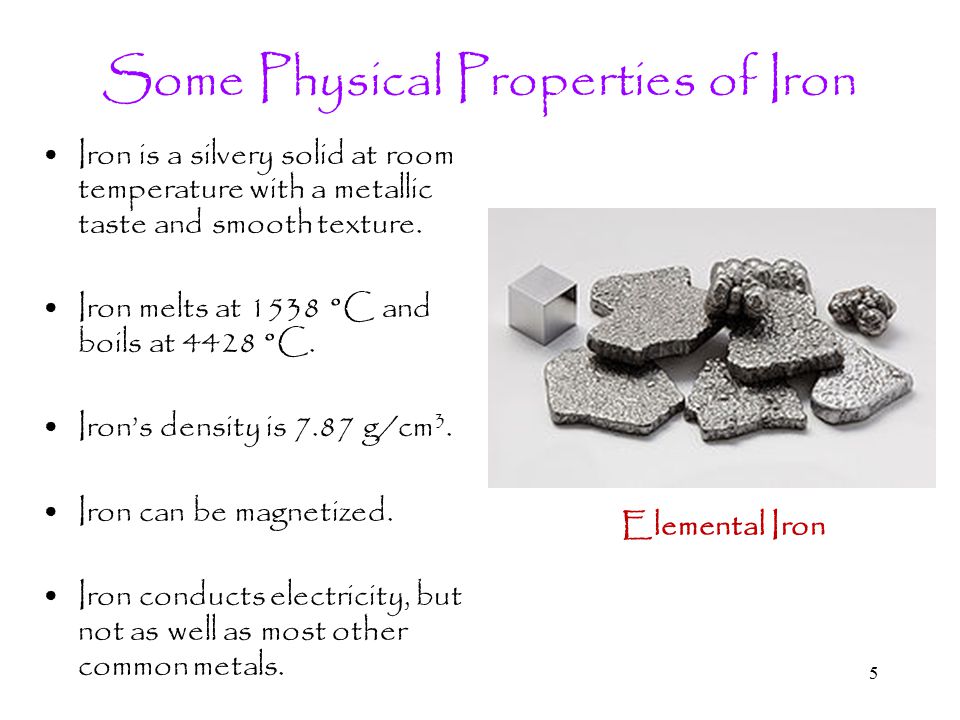 Some Physical Properties of Iron

• Iron is a silvery solid at room temperature with a metallic taste and smooth texture.

• Iron melts at 1538 °C and boils at 4428 °C.

• Iron's density is 7.87 g/cm$^3$.

• Iron can be magnetized.

• Iron conducts electricity, but not as well as most other common metals.

Elemental Iron

5